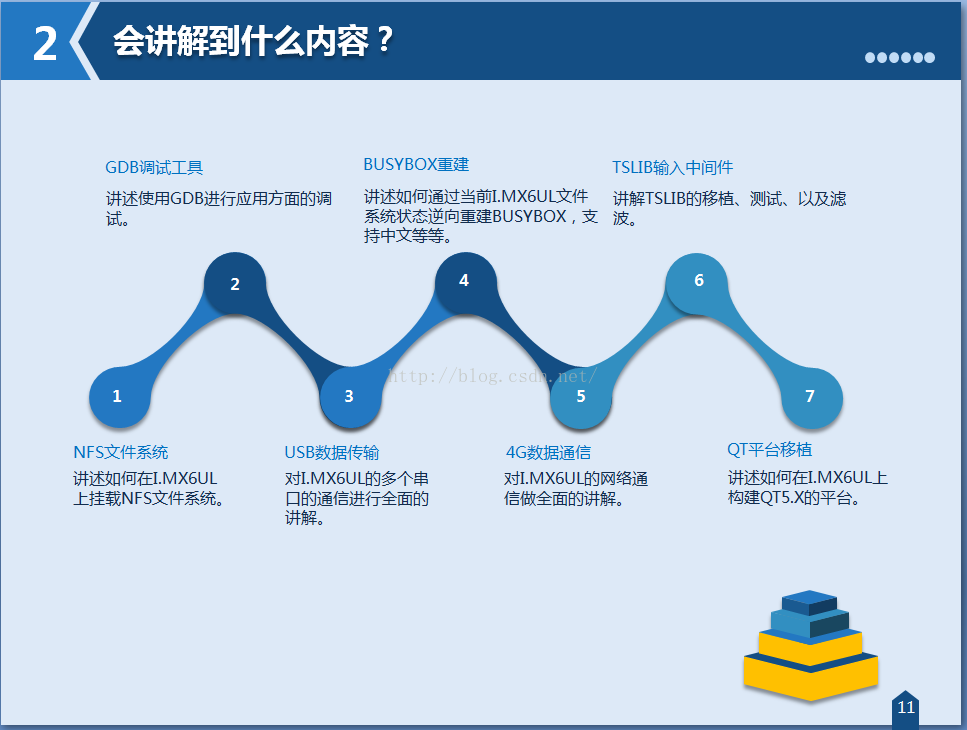 2 会讲解到什么内容？

GDB调试工具

讲述使用GDB进行应用方面的调试。

BUSYBOX重建

讲述如何通过当前I.MX6UL文件系统状态逆向重建BUSYBOX，支持中文等等。

TSLIB输入中间件

讲解TSLIB的移植、测试、以及滤波。

2

4

6

1

3

5

7

http://blog.csdn.net/

NFS文件系统

讲述如何在I.MX6UL上挂载NFS文件系统。

USB数据传输

对I.MX6UL的多个串口的通信进行全面的讲解。

4G数据通信

对I.MX6UL的网络通信做全面的讲解。

QT平台移植

讲述如何在I.MX6UL上构建QT5.X的平台。

11